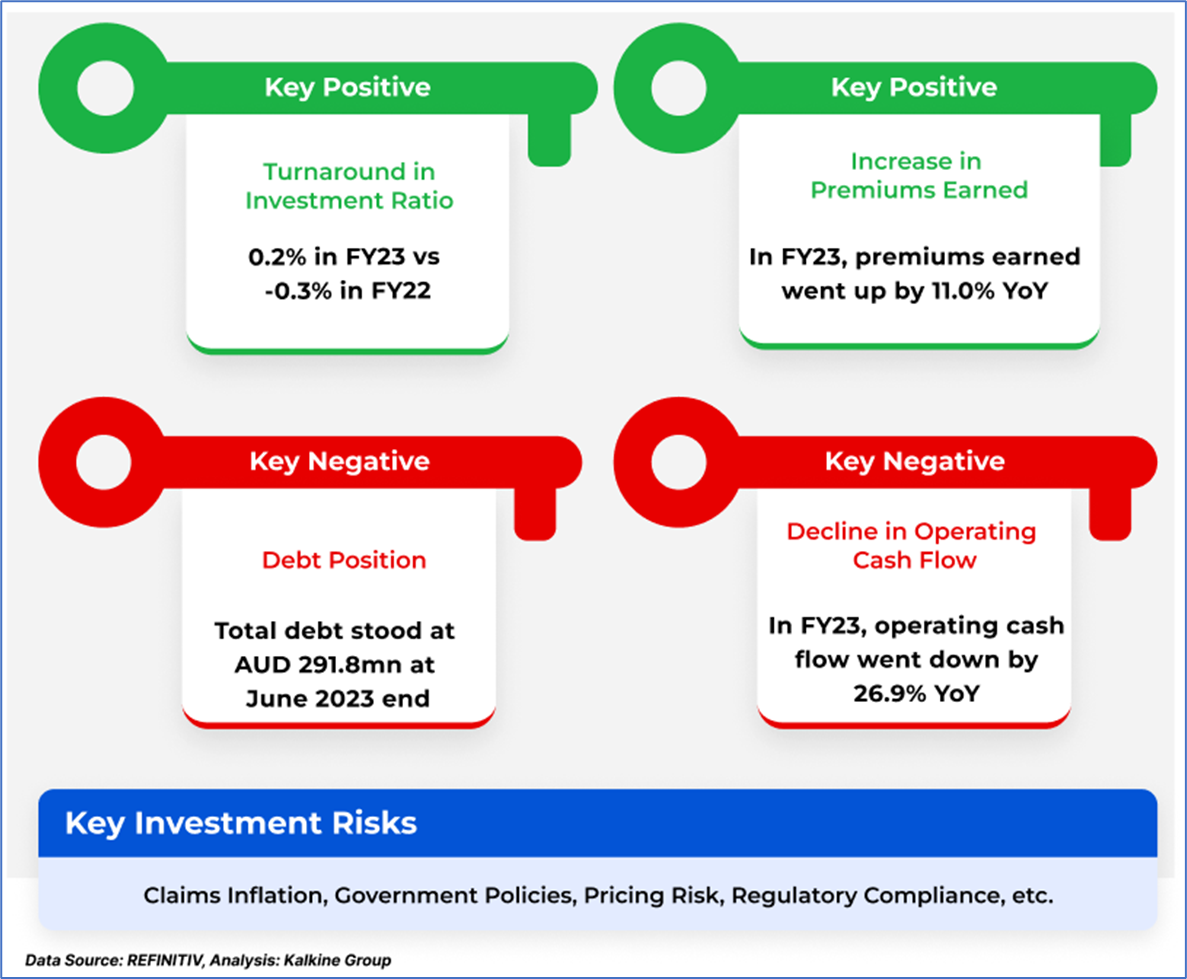 Key Positive

Turnaround in Investment Ratio

0.2% in FY23 vs -0.3% in FY22

Key Positive

Increase in Premiums Earned

In FY23, premiums earned went up by 11.0% YoY

Key Negative

Debt Position

Total debt stood at AUD 291.8mn at June 2023 end

Key Negative

Decline in Operating Cash Flow

In FY23, operating cash flow went down by 26.9% YoY

Key Investment Risks

Claims Inflation, Government Policies, Pricing Risk, Regulatory Compliance, etc.

Data Source: REFINITIV, Analysis: Kalkine Group